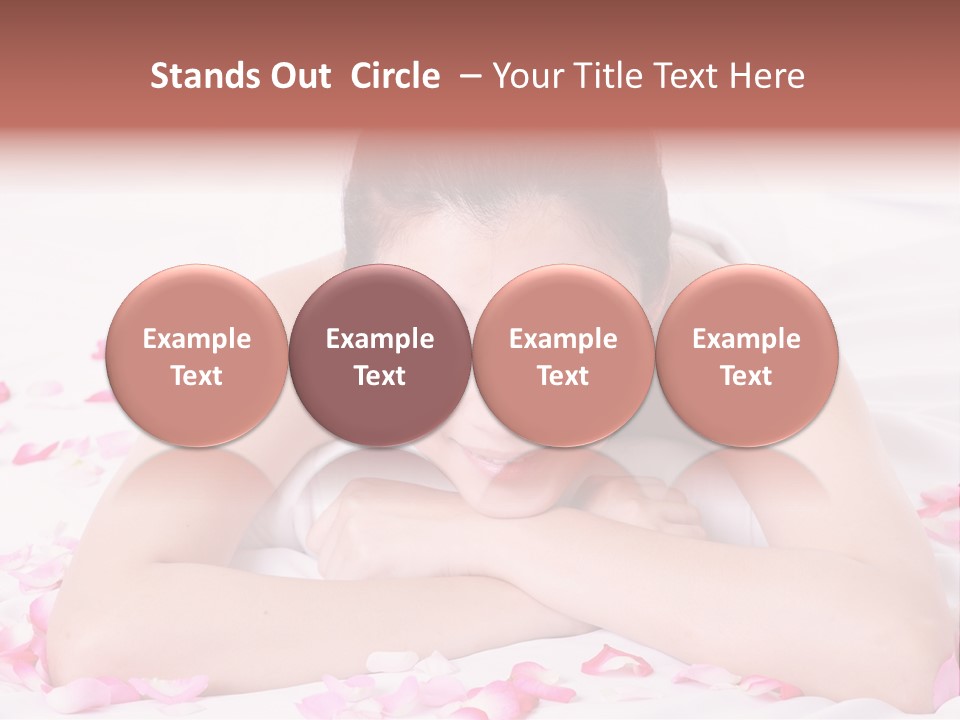 Stands Out Circle – Your Title Text Here

Example Text

Example Text

Example Text

Example Text